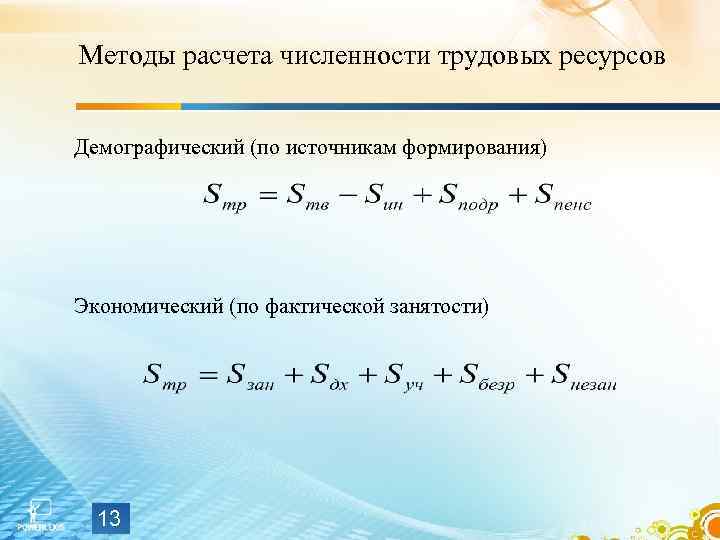 Методы расчета численности трудовых ресурсов

Демографический (по источникам формирования)

$S_{тр} = S_{тв} - S_{ин} + S_{подр} + S_{пенс}$

Экономический (по фактической занятости)

$S_{тр} = S_{зан} + S_{дх} + S_{уч} + S_{безр} + S_{незан}$

13